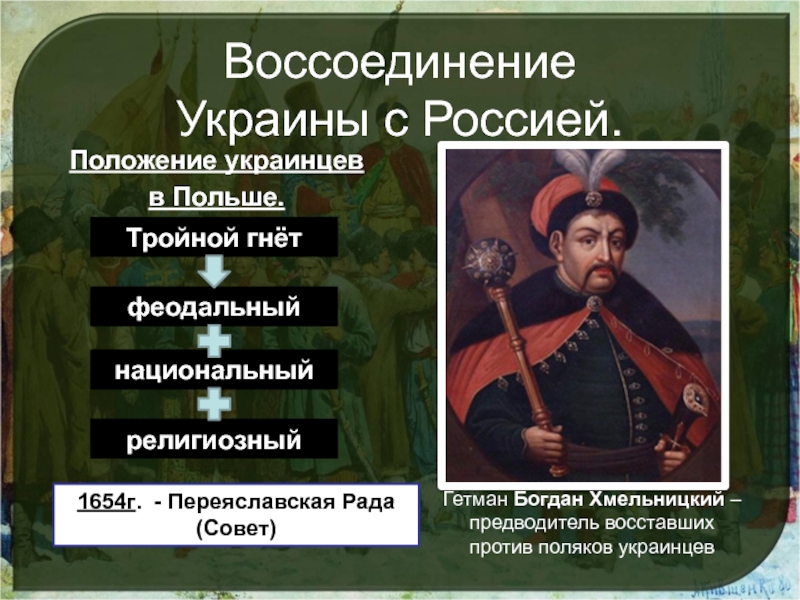 Воссоединение Украины с Россией.

Положение украинцев в Польше.

Тройной гнёт

феодальный

национальный

религиозный

1654г. - Переяславская Рада (Совет)

Гетман Богдан Хмельницкий – предводитель восставших против поляков украинцев